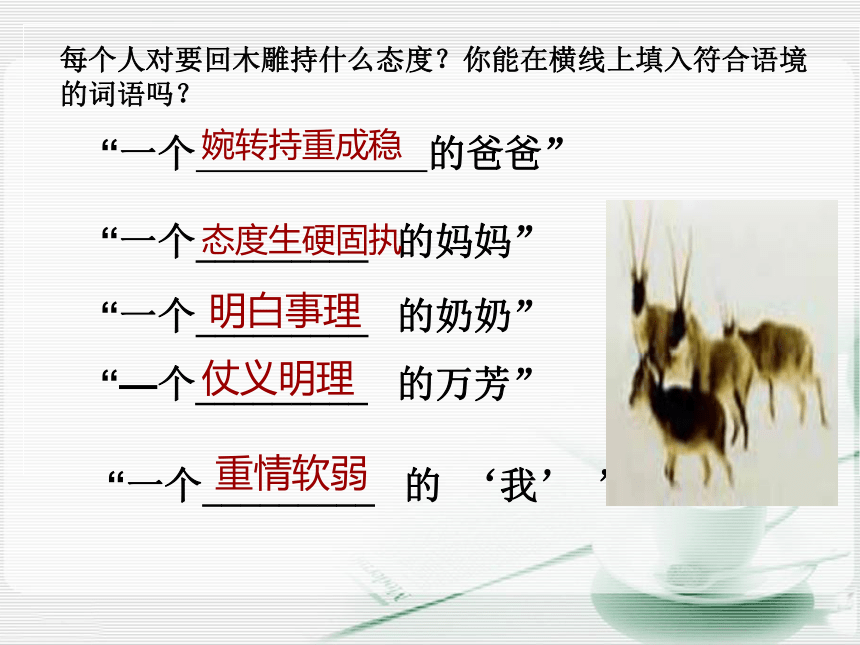 每个人对要回木雕持什么态度？你能在横线上填入符合语境的词语吗？

“一个婉转持重成稳的爸爸”

“一个态度生硬固执的妈妈”

“一个明白事理 的奶奶”

“一个仗义明理 的万芳”

“一个重情软弱 的 ‘我’ ”